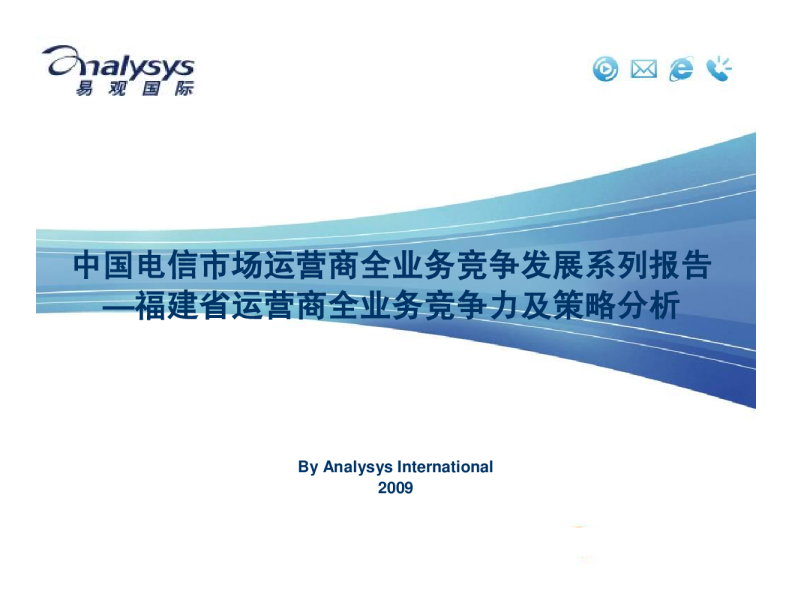 Analysys
易观国际

中国电信市场运营商全业务竞争发展系列报告
—福建省运营商全业务竞争力及策略分析

By Analysys International
2009